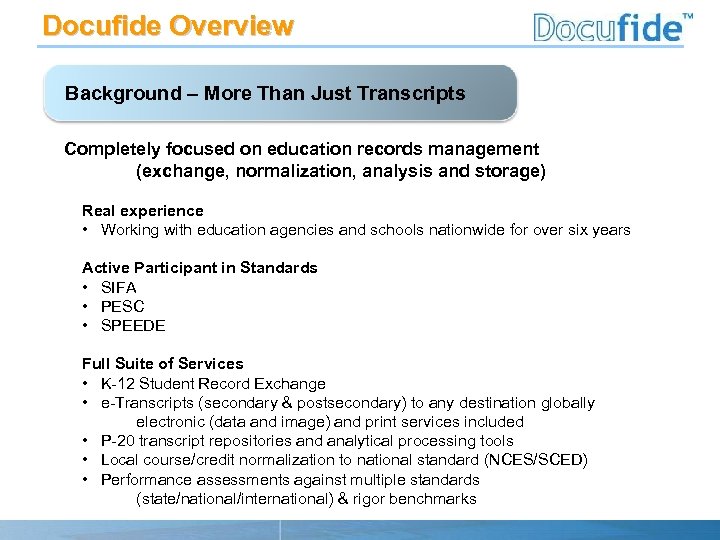 Docufide Overview

Docufide™

Background – More Than Just Transcripts

Completely focused on education records management (exchange, normalization, analysis and storage)

Real experience
• Working with education agencies and schools nationwide for over six years

Active Participant in Standards
• SIFA
• PESC
• SPEEDE

Full Suite of Services
• K-12 Student Record Exchange
• e-Transcripts (secondary & postsecondary) to any destination globally electronic (data and image) and print services included
• P-20 transcript repositories and analytical processing tools
• Local course/credit normalization to national standard (NCES/SCED)
• Performance assessments against multiple standards (state/national/international) & rigor benchmarks